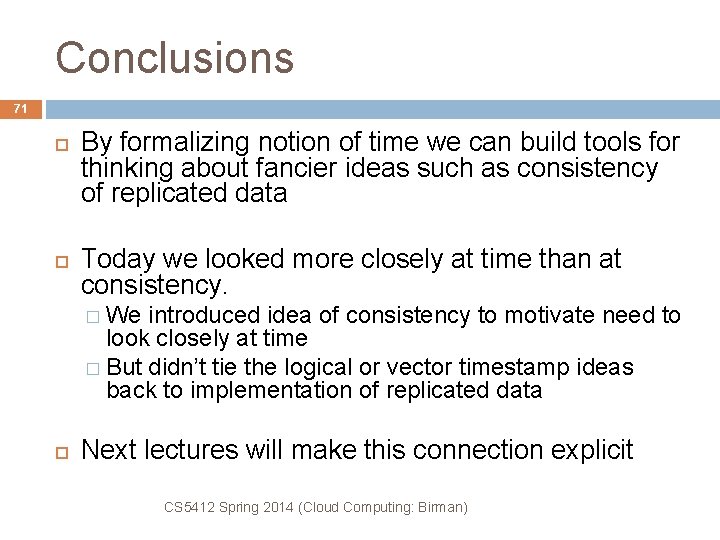 Conclusions

71

By formalizing notion of time we can build tools for thinking about fancier ideas such as consistency of replicated data

Today we looked more closely at time than at consistency.

We introduced idea of consistency to motivate need to look closely at time

But didn't tie the logical or vector timestamp ideas back to implementation of replicated data

Next lectures will make this connection explicit

CS5412 Spring 2014 (Cloud Computing: Birman)